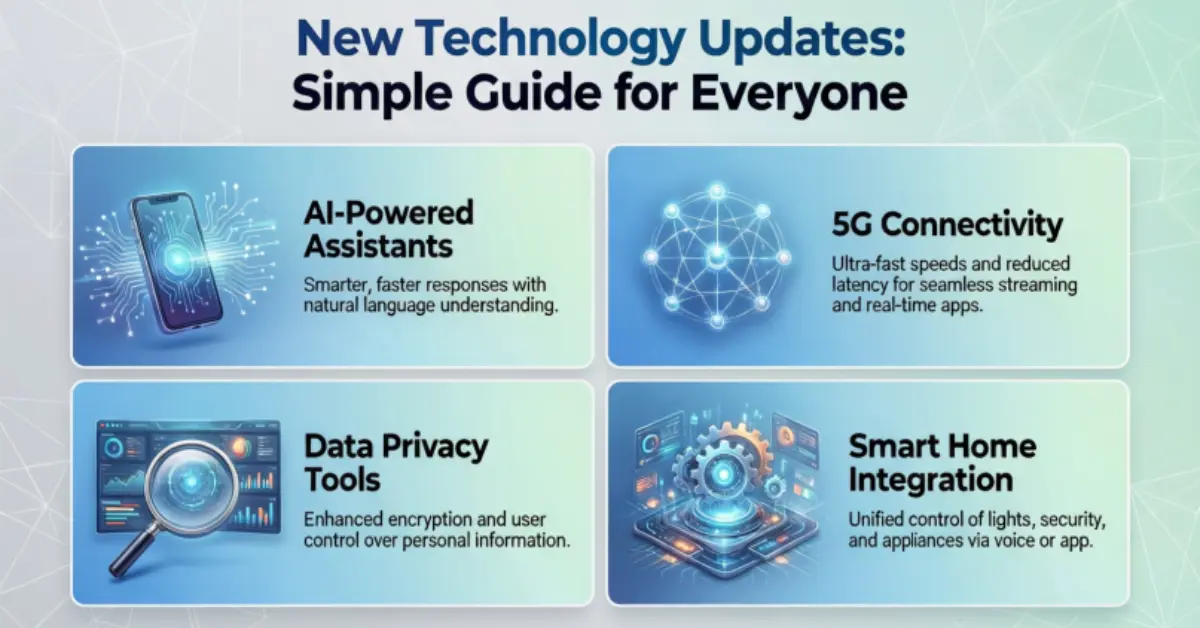 New Technology Updates:
Simple Guide for Everyone

AI-Powered Assistants

Smarter, faster responses with natural language understanding.

5G Connectivity

Ultra-fast speeds and reduced latency for seamless streaming and real-time apps.

Data Privacy Tools

Enhanced encryption and user control over personal information.

Smart Home Integration

Unified control of lights, security, and appliances via voice or app.